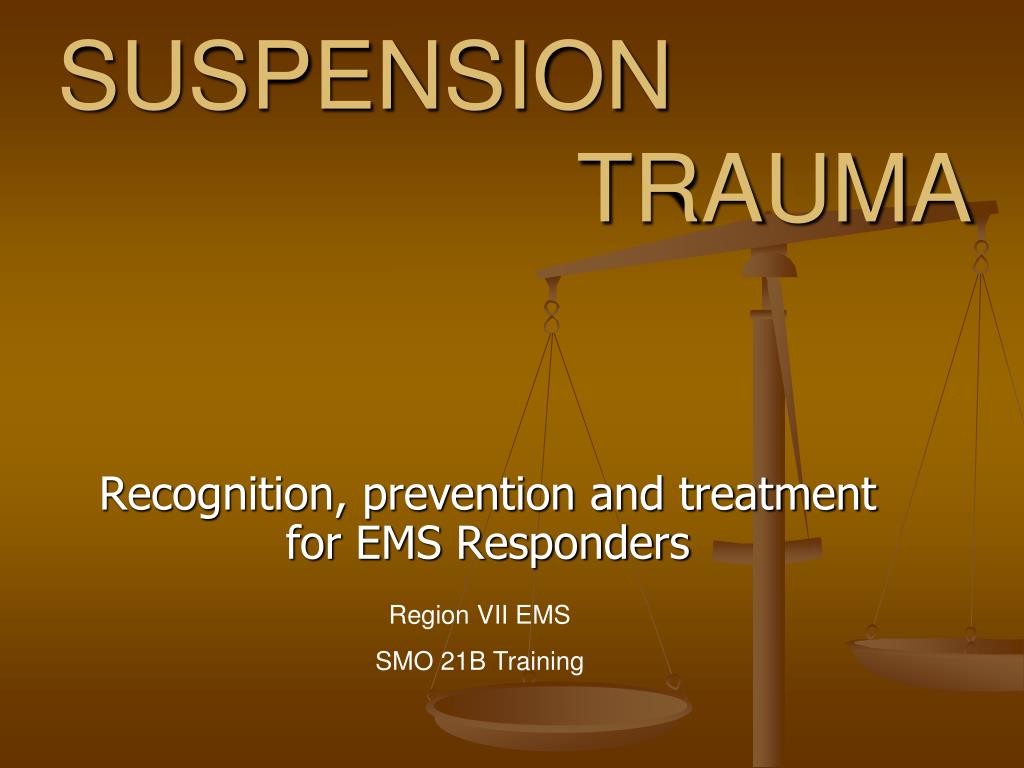 SUSPENSION TRAUMA

Recognition, prevention and treatment for EMS Responders

Region VII EMS

SMO 21B Training